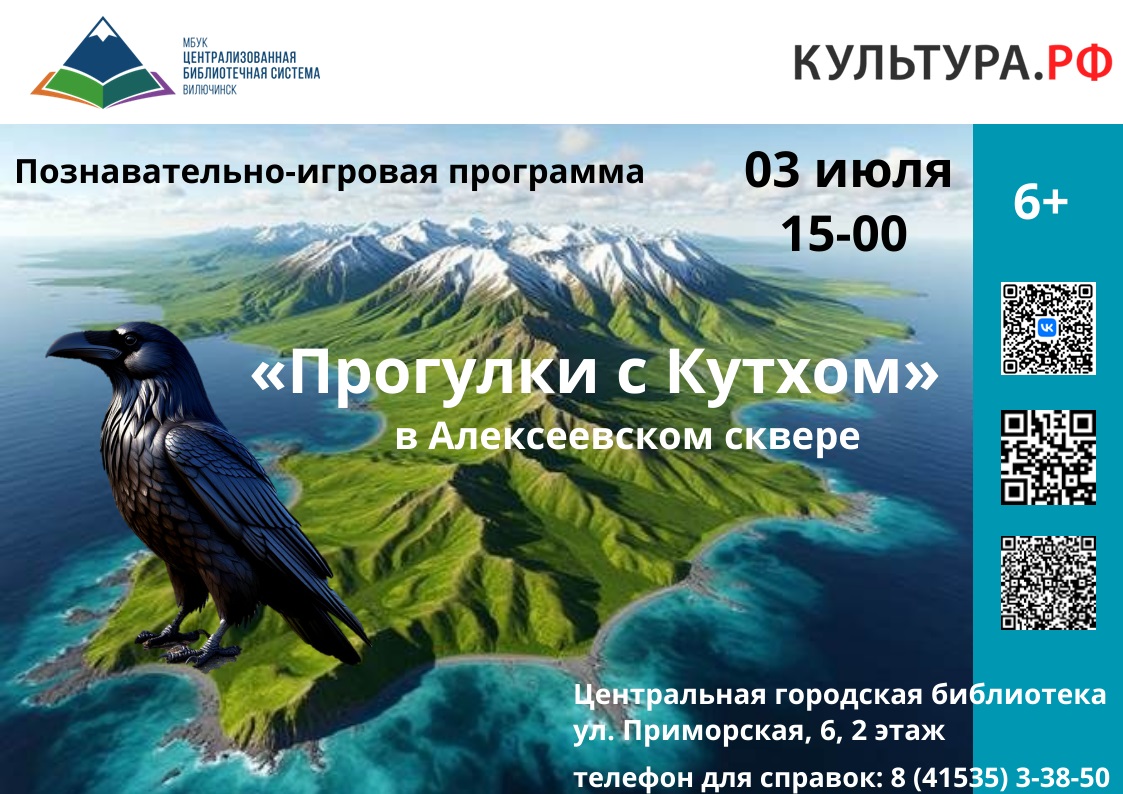 МБУК
ЦЕНТРАЛИЗОВАННАЯ
БИБЛИОТЕЧНАЯ СИСТЕМА
ВИЛЮЧИНСК

КУЛЬТУРА.РФ

Познавательно-игровая программа

03 июля
15-00

6+

«Прогулки с Кутхом»
в Алексеевском сквере

Центральная городская библиотека
ул. Приморская, 6, 2 этаж
телефон для справок: 8 (41535) 3-38-50